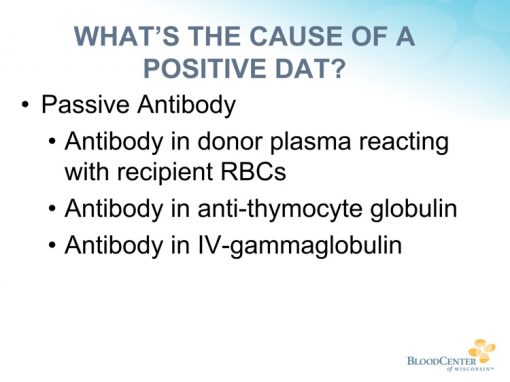 WHAT'S THE CAUSE OF A POSITIVE DAT?

• Passive Antibody
  • Antibody in donor plasma reacting with recipient RBCs
  • Antibody in anti-thymocyte globulin
  • Antibody in IV-gammaglobulin

BLOODCENTER of WISCONSIN